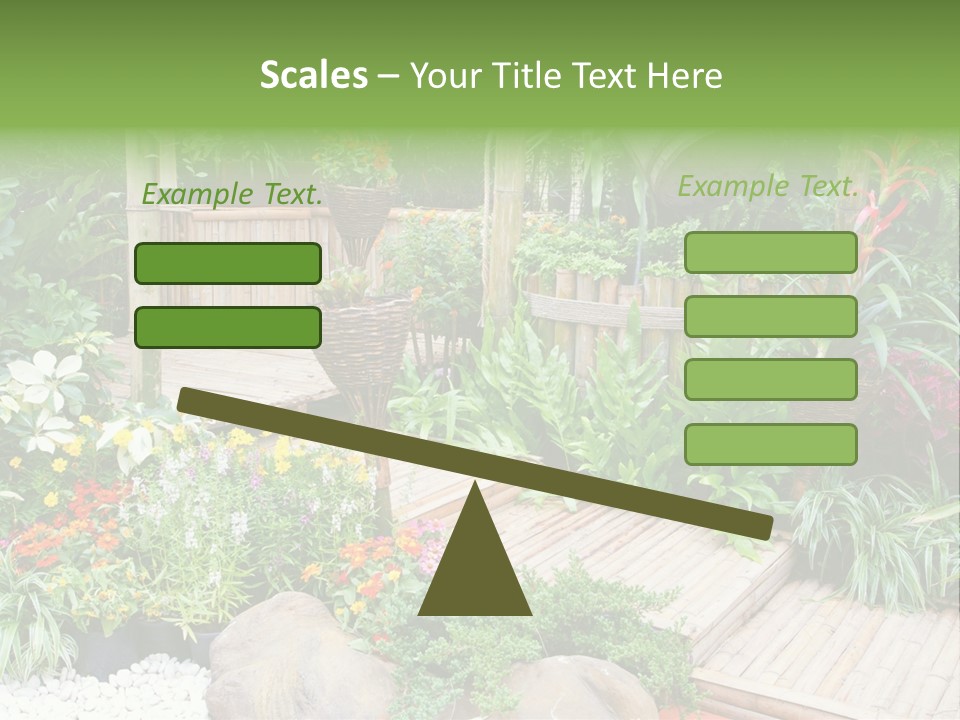 Scales – Your Title Text Here

Example Text.

Example Text.